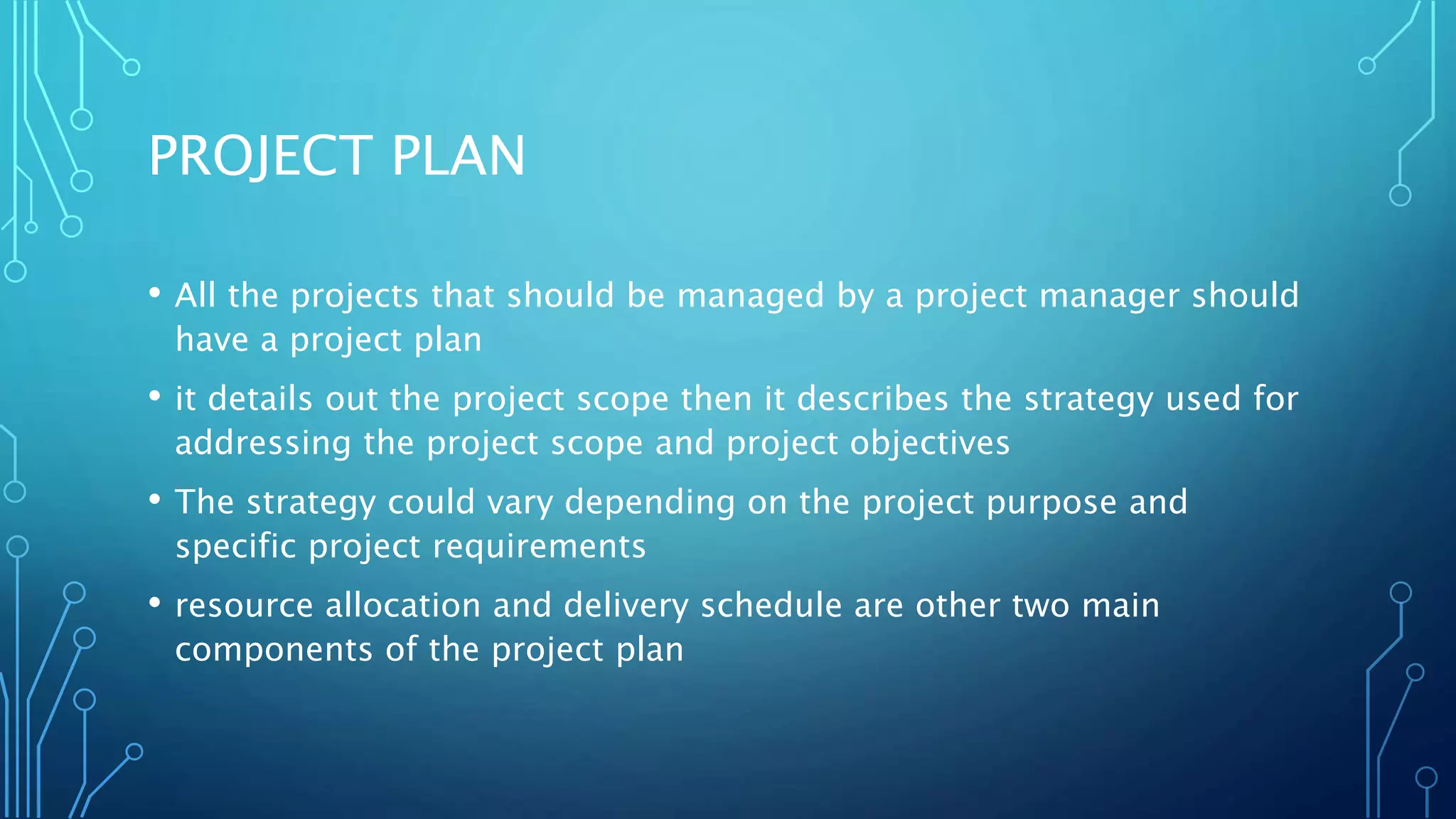 PROJECT PLAN

• All the projects that should be managed by a project manager should have a project plan

• it details out the project scope then it describes the strategy used for addressing the project scope and project objectives

• The strategy could vary depending on the project purpose and specific project requirements

• resource allocation and delivery schedule are other two main components of the project plan